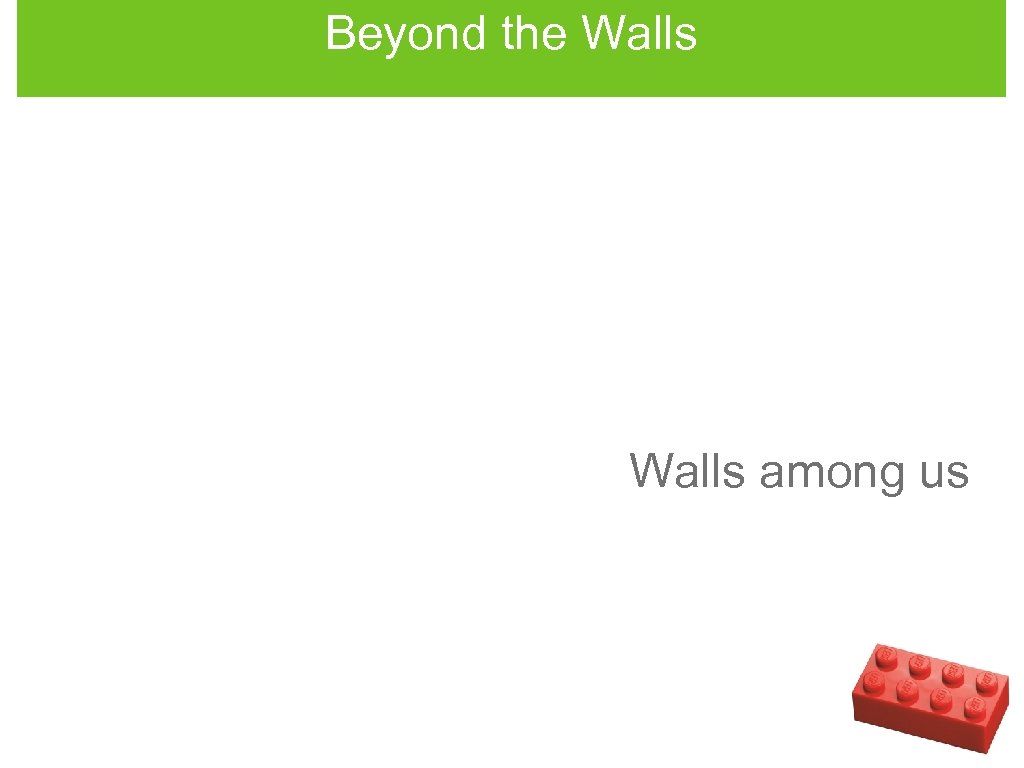 Beyond the Walls

Walls among us